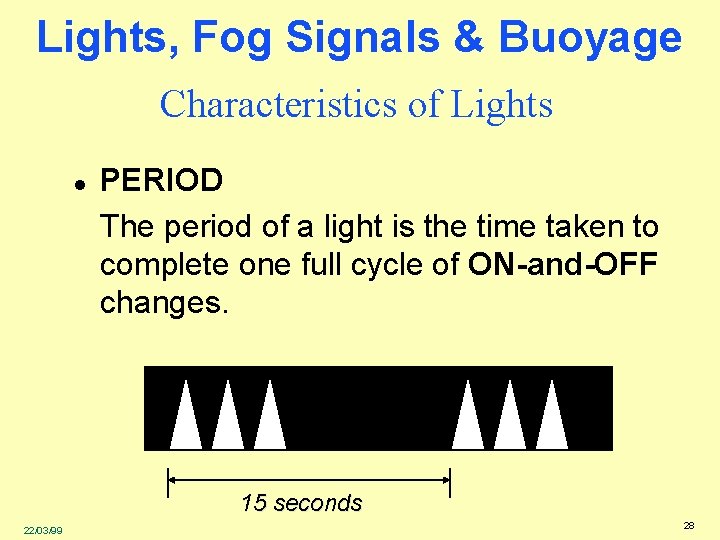 Lights, Fog Signals & Buoyage

Characteristics of Lights

• PERIOD

The period of a light is the time taken to complete one full cycle of ON-and-OFF changes.

15 seconds

22/03/99

28